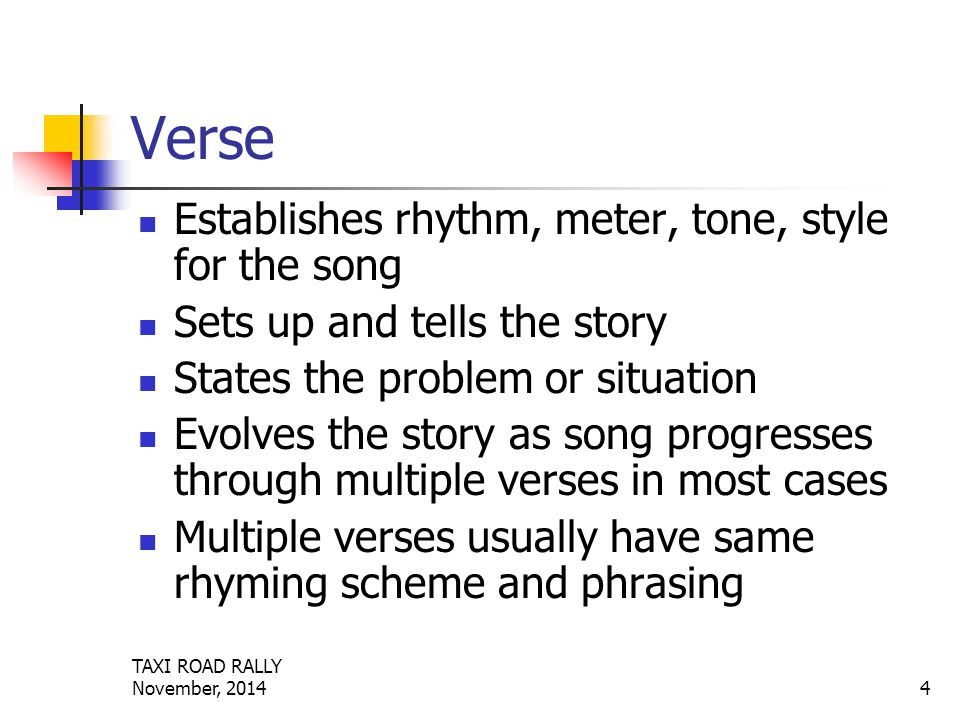 Verse

- Establishes rhythm, meter, tone, style for the song
- Sets up and tells the story
- States the problem or situation
- Evolves the story as song progresses through multiple verses in most cases
- Multiple verses usually have same rhyming scheme and phrasing

TAXI ROAD RALLY
November, 2014

4